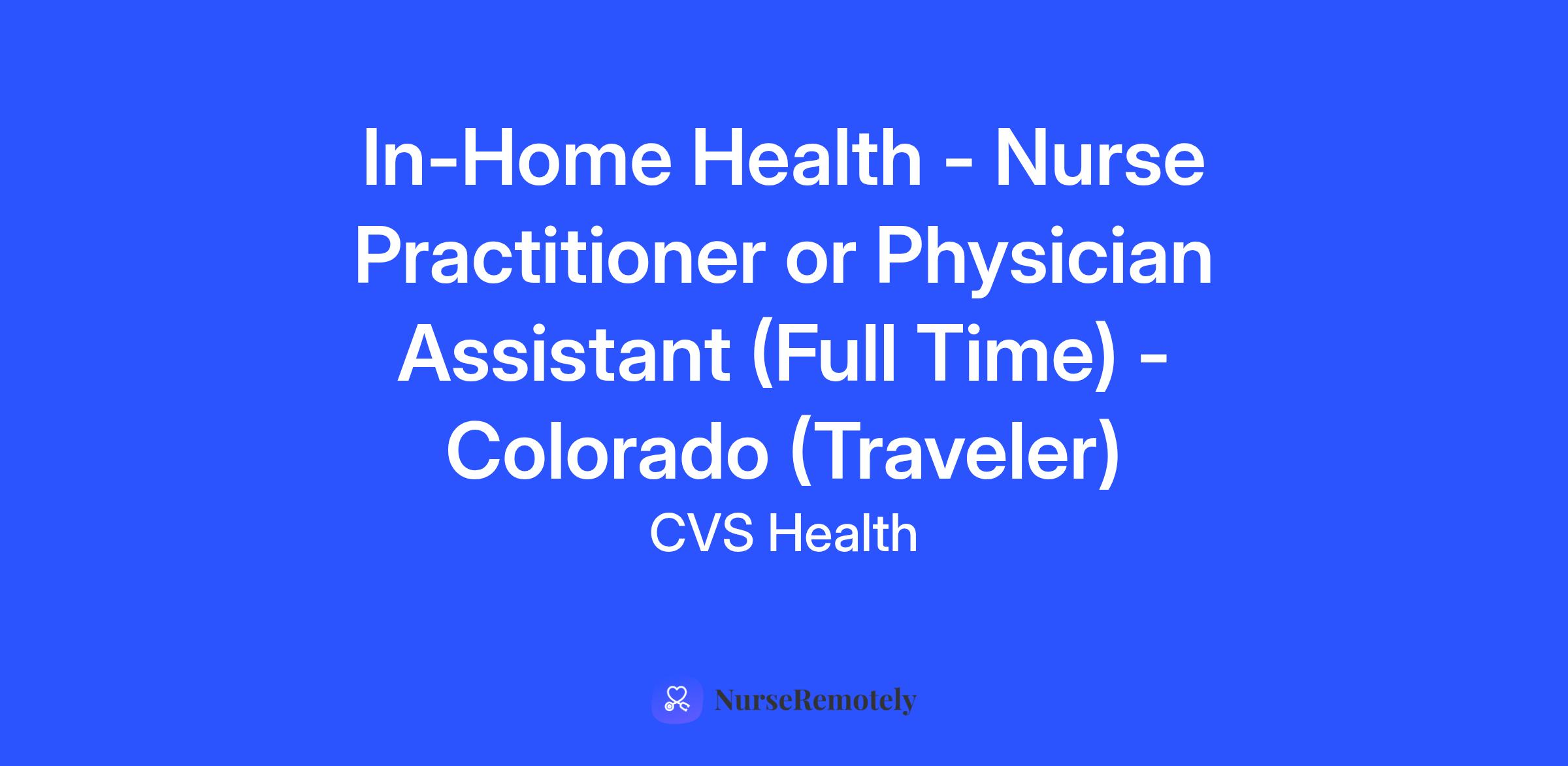 In-Home Health - Nurse Practitioner or Physician Assistant (Full Time) - Colorado (Traveler)

CVS Health

NurseRemotely